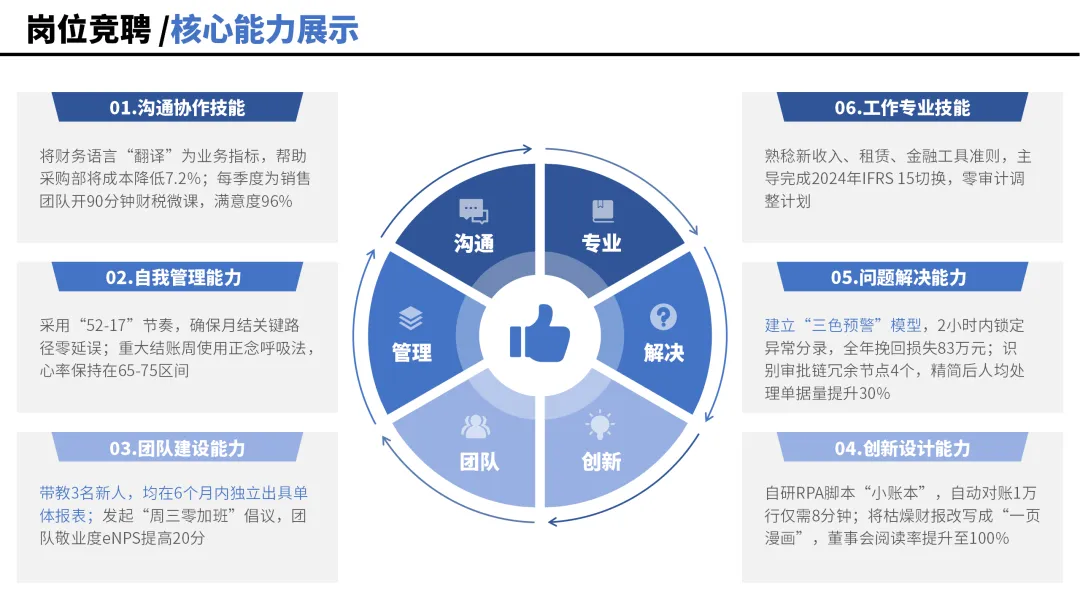 岗位竞聘 /核心能力展示

01.沟通协作技能

将财务语言“翻译”为业务指标，帮助采购部将成本降低7.2%；每季度为销售团队开90分钟财税微课，满意度96%

02.自我管理能力

采用“52-17”节奏，确保月结关键路径零延误；重大结账周使用正念呼吸法，心率保持在65-75区间

03.团队建设能力

带教3名新人，均在6个月内独立出具单体报表；发起“周三零加班”倡议，团队敬业度eNPS提高20分

沟通

专业

管理

解决

团队

创新

06.工作专业技能

熟稔新收入、租赁、金融工具准则，主导完成2024年IFRS 15切换，零审计调整计划

05.问题解决能力

建立“三色预警”模型，2小时内锁定异常分录，全年挽回损失83万元；识别审批链冗余节点4个，精简后人均处理单据量提升30%

04.创新设计能力

自研RPA脚本“小账本”，自动对账1万行仅需8分钟；将枯燥财报改写成“一页漫画”，董事会阅读率提升至100%